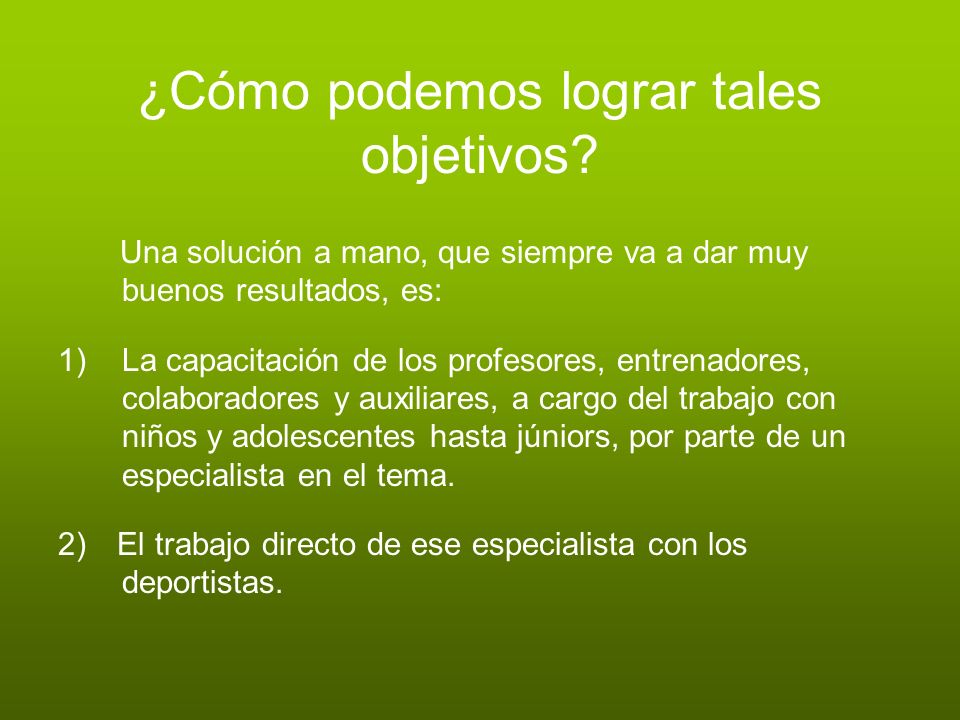 ¿Cómo podemos lograr tales objetivos?

Una solución a mano, que siempre va a dar muy buenos resultados, es:

1) La capacitación de los profesores, entrenadores, colaboradores y auxiliares, a cargo del trabajo con niños y adolescentes hasta júniors, por parte de un especialista en el tema.

2) El trabajo directo de ese especialista con los deportistas.